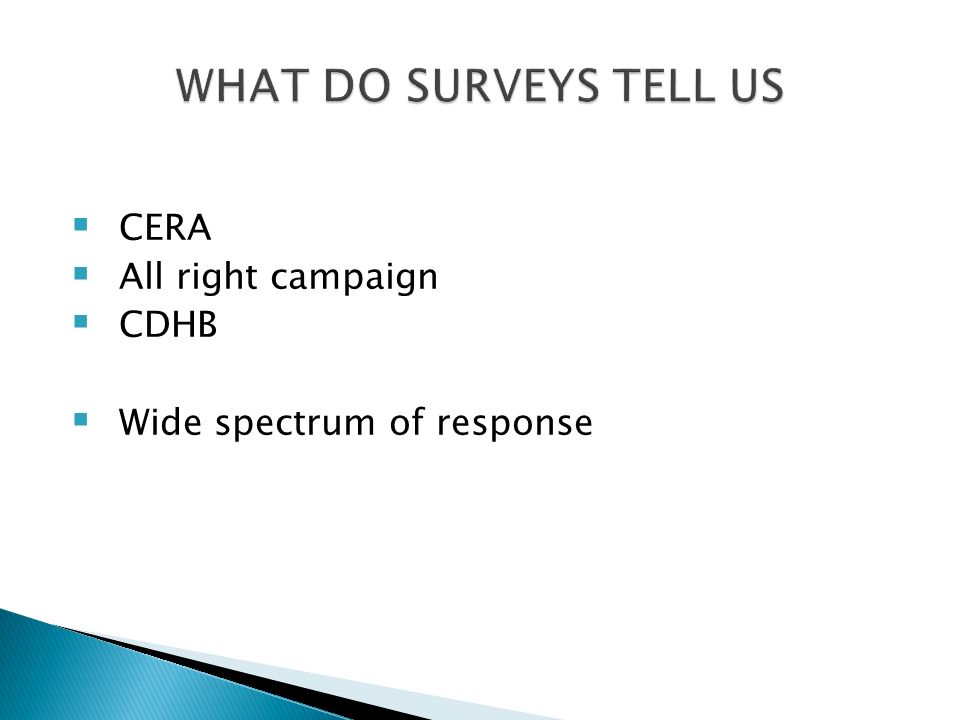 WHAT DO SURVEYS TELL US

- CERA
- All right campaign
- CDHB

- Wide spectrum of response